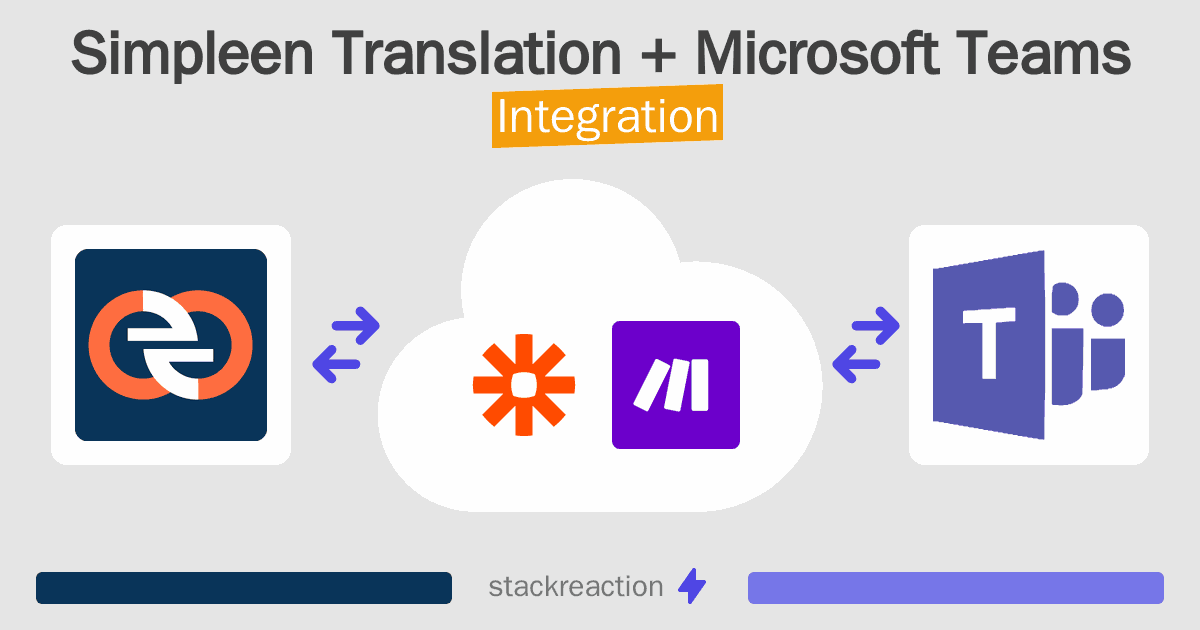 Simpleen Translation + Microsoft Teams
Integration

T

stackreaction